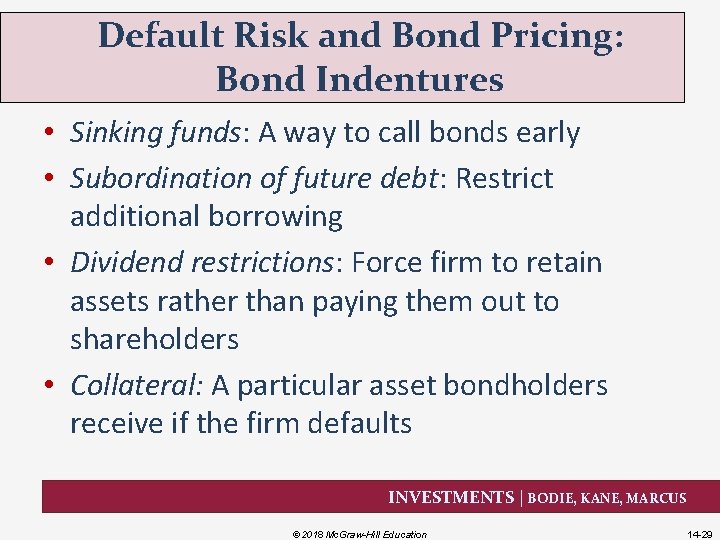 Default Risk and Bond Pricing: Bond Indentures

• Sinking funds: A way to call bonds early
• Subordination of future debt: Restrict additional borrowing
• Dividend restrictions: Force firm to retain assets rather than paying them out to shareholders
• Collateral: A particular asset bondholders receive if the firm defaults

INVESTMENTS | BODIE, KANE, MARCUS

© 2018 McGraw-Hill Education

14-29